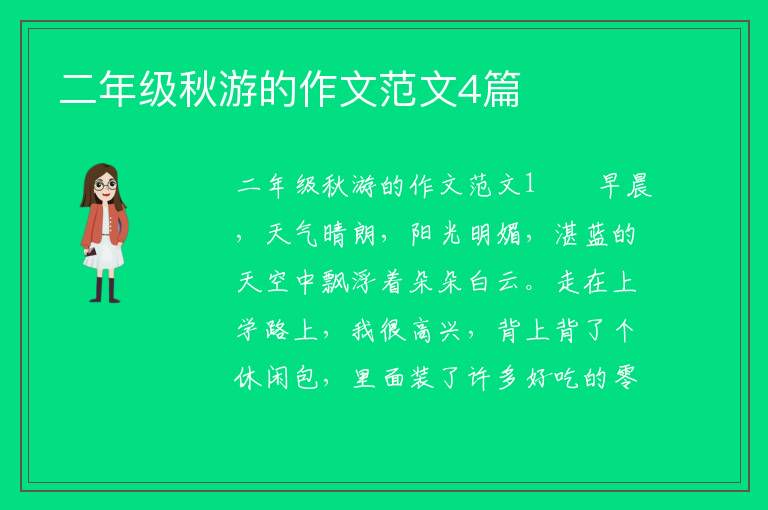 二年级秋游的作文范文4篇

二年级秋游的作文范文1　　早晨，天气晴朗，阳光明媚，湛蓝的天空中飘浮着朵朵白云。走在上学路上，我很高兴，背上背了个休闲包，里面装了许多好吃的零